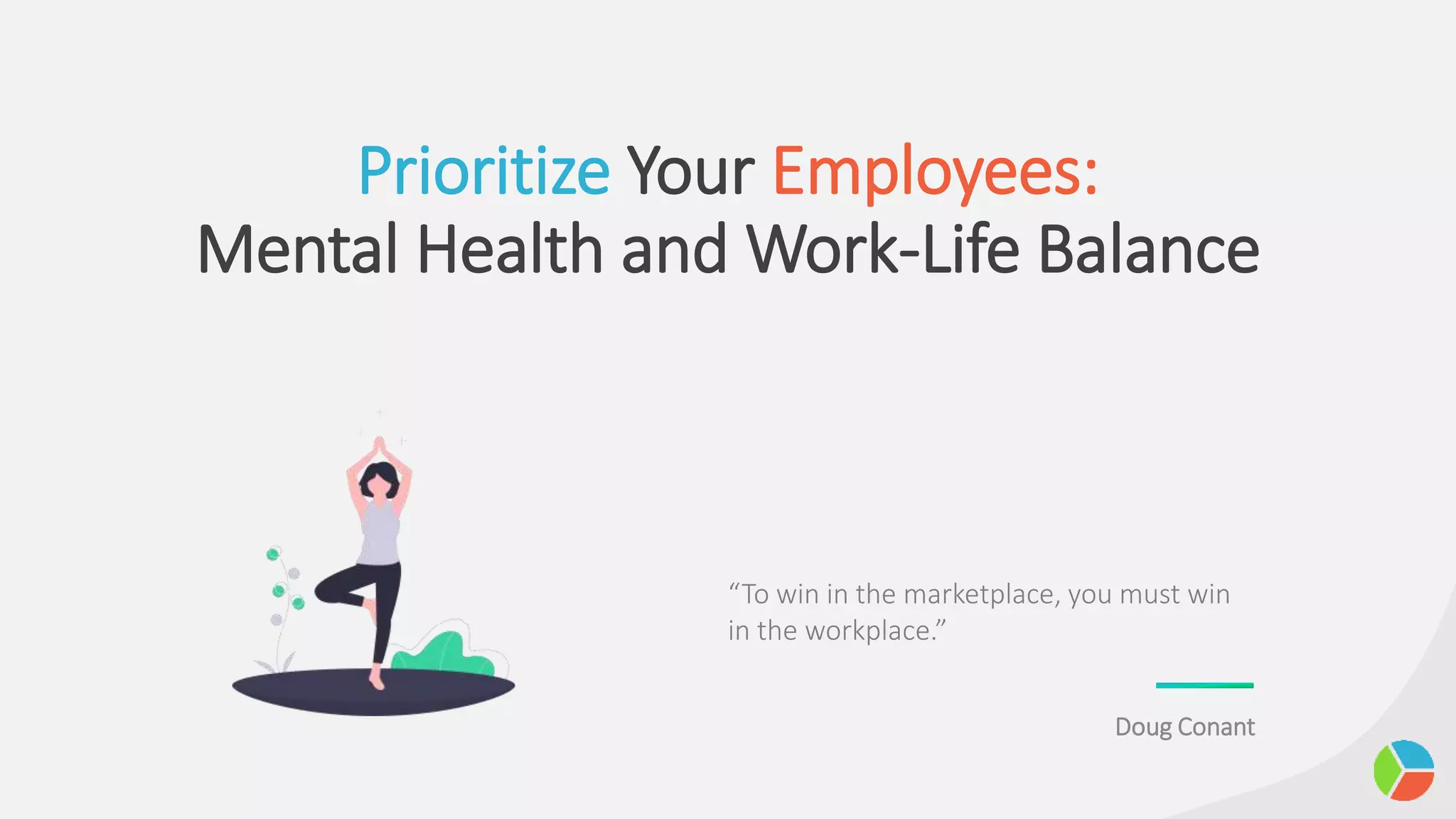 Prioritize Your Employees:
Mental Health and Work-Life Balance

“To win in the marketplace, you must win in the workplace.”

Doug Conant